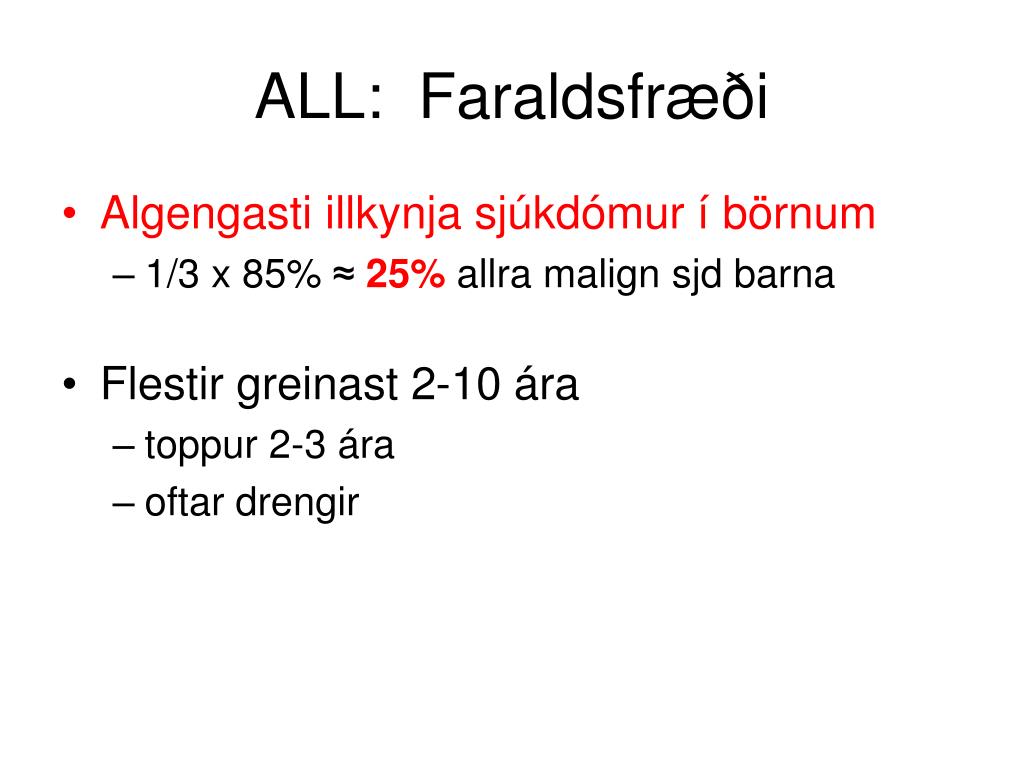 ALL: Faraldsfræði

• Algengasti illkynja sjúkdómur í börnum
– 1/3 x 85% ≈ 25% allra malign sjd barna

• Flestir greinast 2-10 ára
– toppur 2-3 ára
– oftar drengir